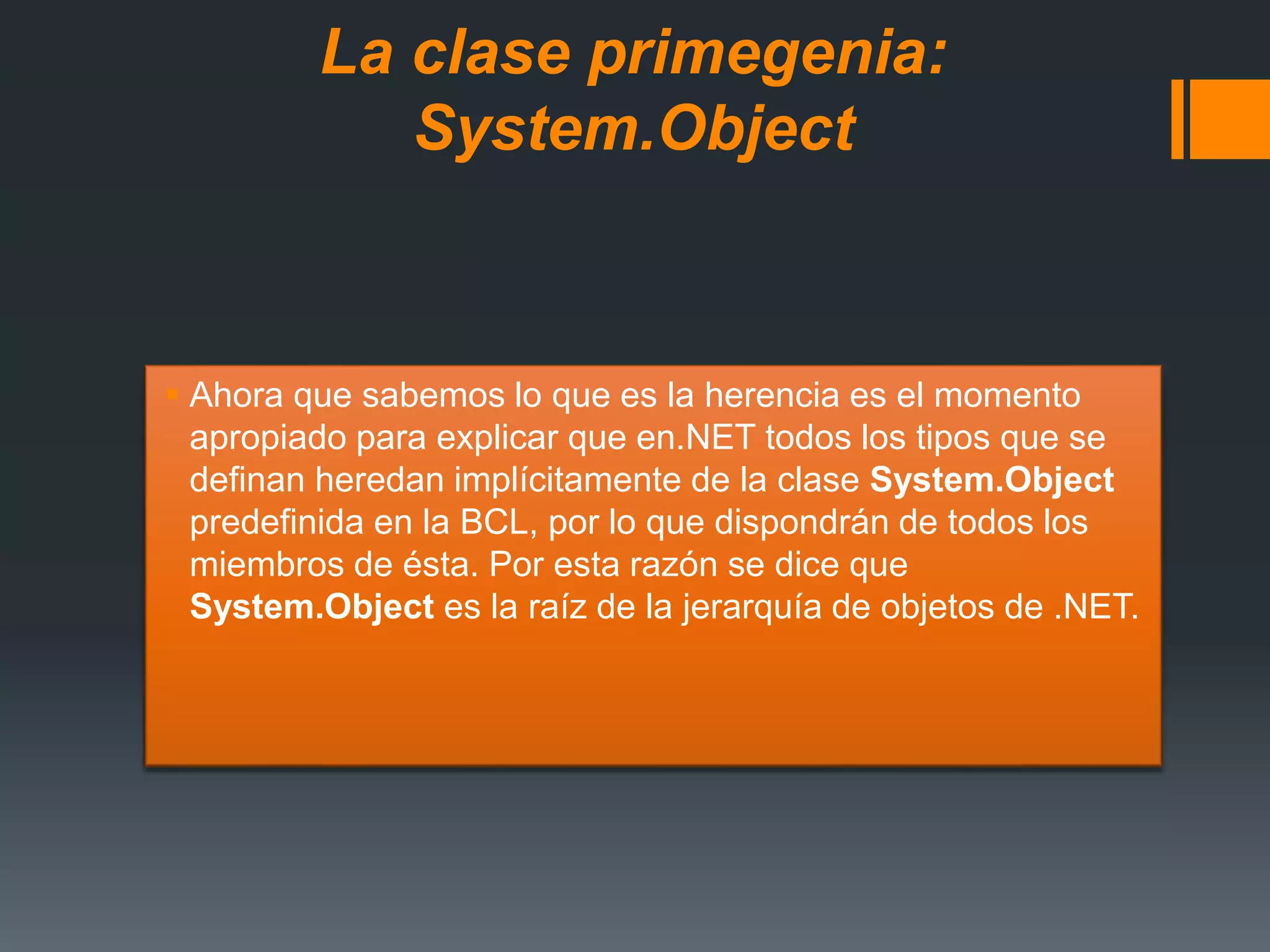 La clase primegenia: System.Object

Ahora que sabemos lo que es la herencia es el momento apropiado para explicar que en.NET todos los tipos que se definan heredan implícitamente de la clase System.Object predefinida en la BCL, por lo que dispondrán de todos los miembros de ésta. Por esta razón se dice que System.Object es la raíz de la jerarquía de objetos de .NET.